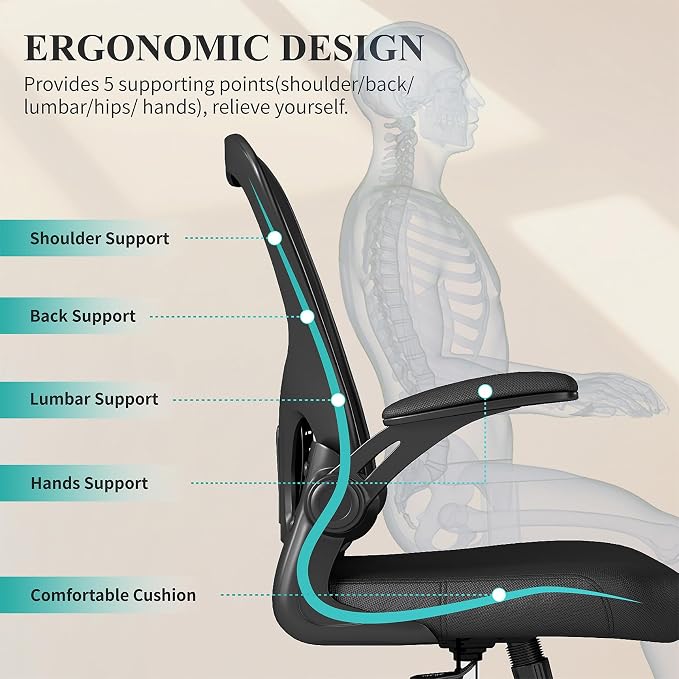 ERGONOMIC DESIGN
Provides 5 supporting points(shoulder/back/ lumbar/hips/ hands), relieve yourself.

Shoulder Support

Back Support

Lumbar Support

Hands Support

Comfortable Cushion